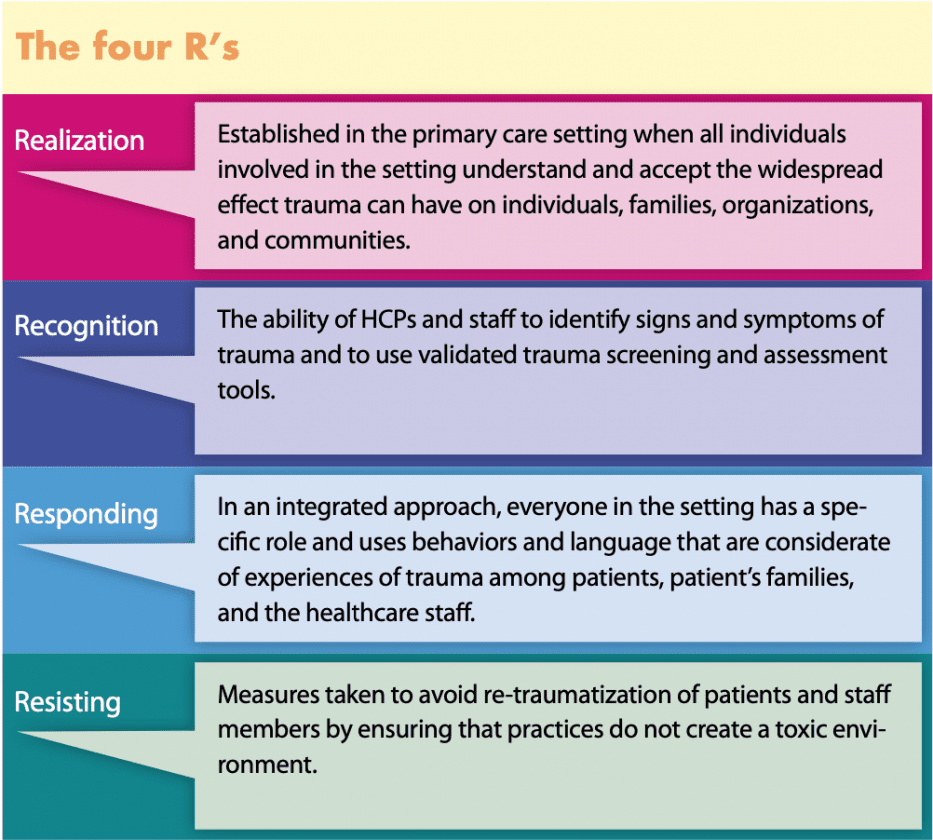 The four R's

Realization

Established in the primary care setting when all individuals involved in the setting understand and accept the widespread effect trauma can have on individuals, families, organizations, and communities.

Recognition

The ability of HCPs and staff to identify signs and symptoms of trauma and to use validated trauma screening and assessment tools.

Responding

In an integrated approach, everyone in the setting has a specific role and uses behaviors and language that are considerate of experiences of trauma among patients, patient's families, and the healthcare staff.

Resisting

Measures taken to avoid re-traumatization of patients and staff members by ensuring that practices do not create a toxic environment.